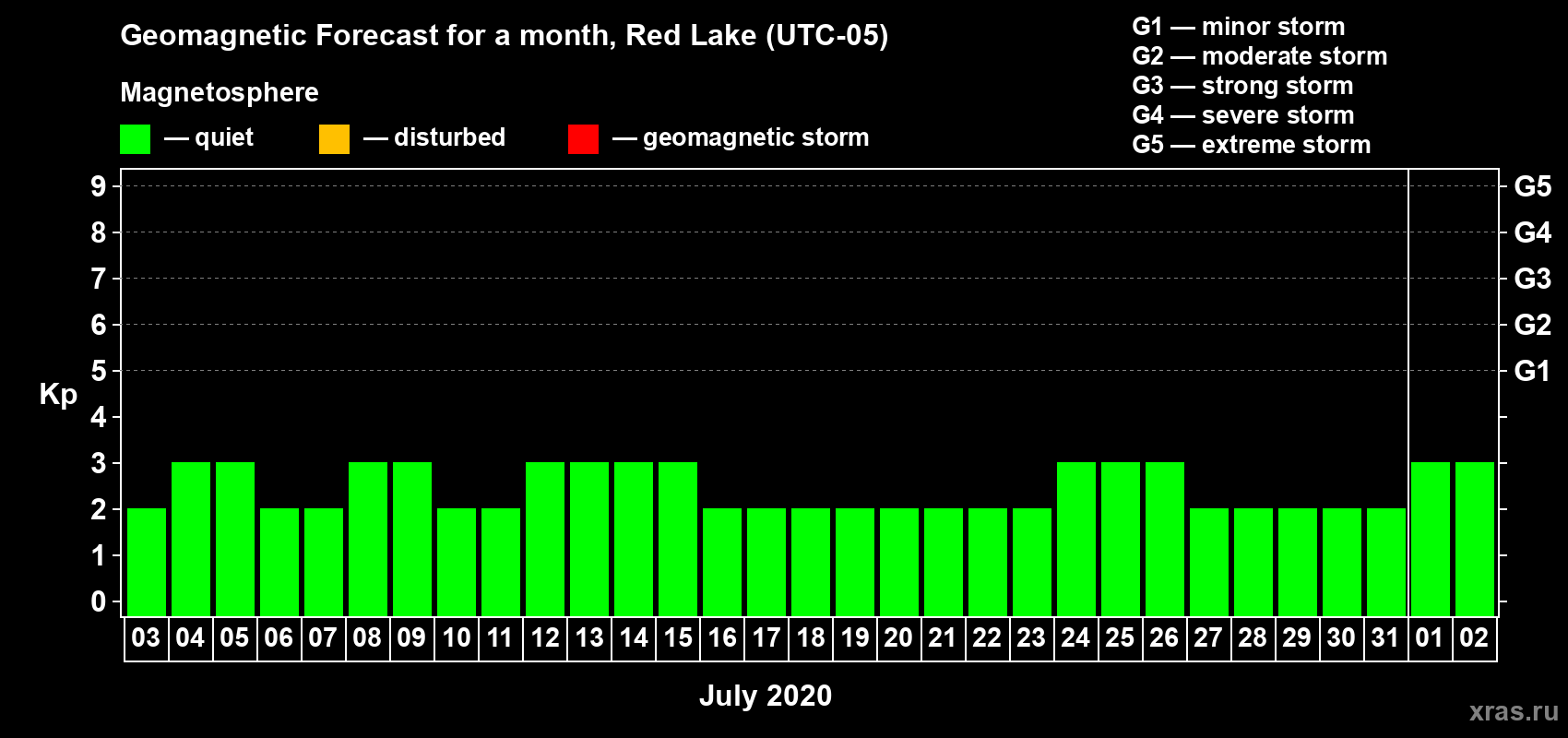 Geomagnetic Forecast for a month, Red Lake (UTC-05)

Magnetosphere

— quiet — disturbed — geomagnetic storm

G1 — minor storm
G2 — moderate storm
G3 — strong storm
G4 — severe storm
G5 — extreme storm

Kp

9
8
7
6
5
4
3
2
1
0

G5
G4
G3
G2
G1

03 04 05 06 07 08 09 10 11 12 13 14 15 16 17 18 19 20 21 22 23 24 25 26 27 28 29 30 31 01 02

July 2020

xras.ru